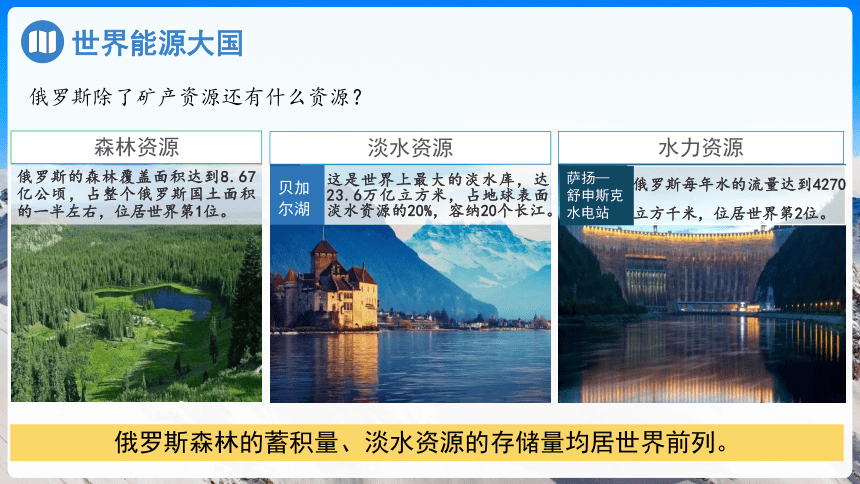 世界能源大国

俄罗斯除了矿产资源还有什么资源？

森林资源

俄罗斯的森林覆盖面积达到8.67亿公顷，占整个俄罗斯国土面积的一半左右，位居世界第1位。

淡水资源

贝加尔湖

这是世界上最大的淡水库，达23.6万亿立方米，占地球表面淡水资源的20%，容纳20个长江。

水力资源

萨扬—舒申斯克水电站

俄罗斯每年水的流量达到4270立方千米，位居世界第2位。

俄罗斯森林的蓄积量、淡水资源的存储量均居世界前列。